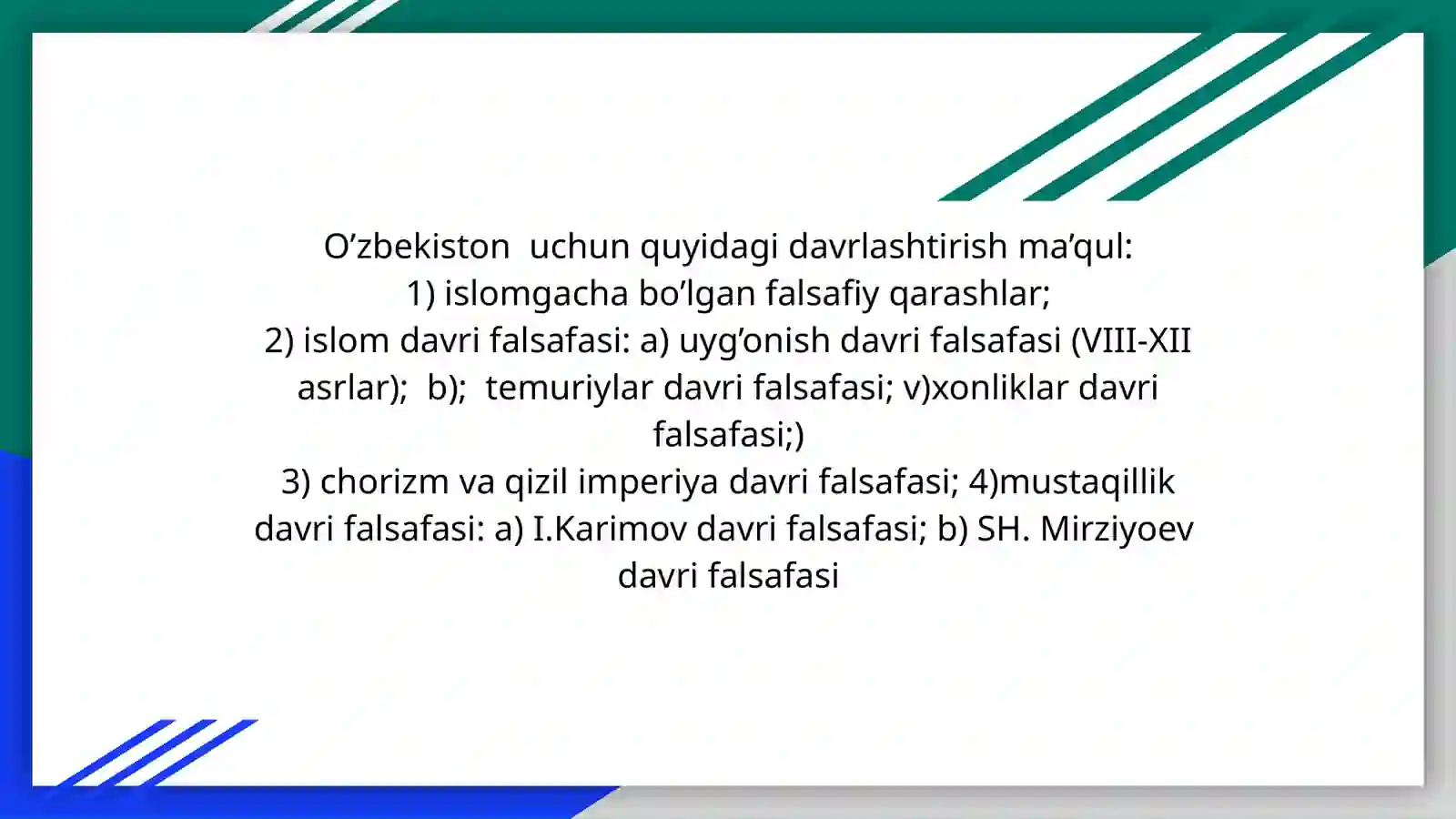 O’zbekiston  uchun quyidagi davrlashtirish ma’qul:
1) islomgacha bo’lgan falsafiy qarashlar;
2) islom davri falsafasi: a) uyg’onish davri falsafasi (VIII-XII asrlar);  b);  temuriylar davri falsafasi; v)xonliklar davri falsafasi;)
3) chorizm va qizil imperiya davri falsafasi; 4)mustaqillik davri falsafasi: a) I.Karimov davri falsafasi; b) SH. Mirziyoev davri falsafasi